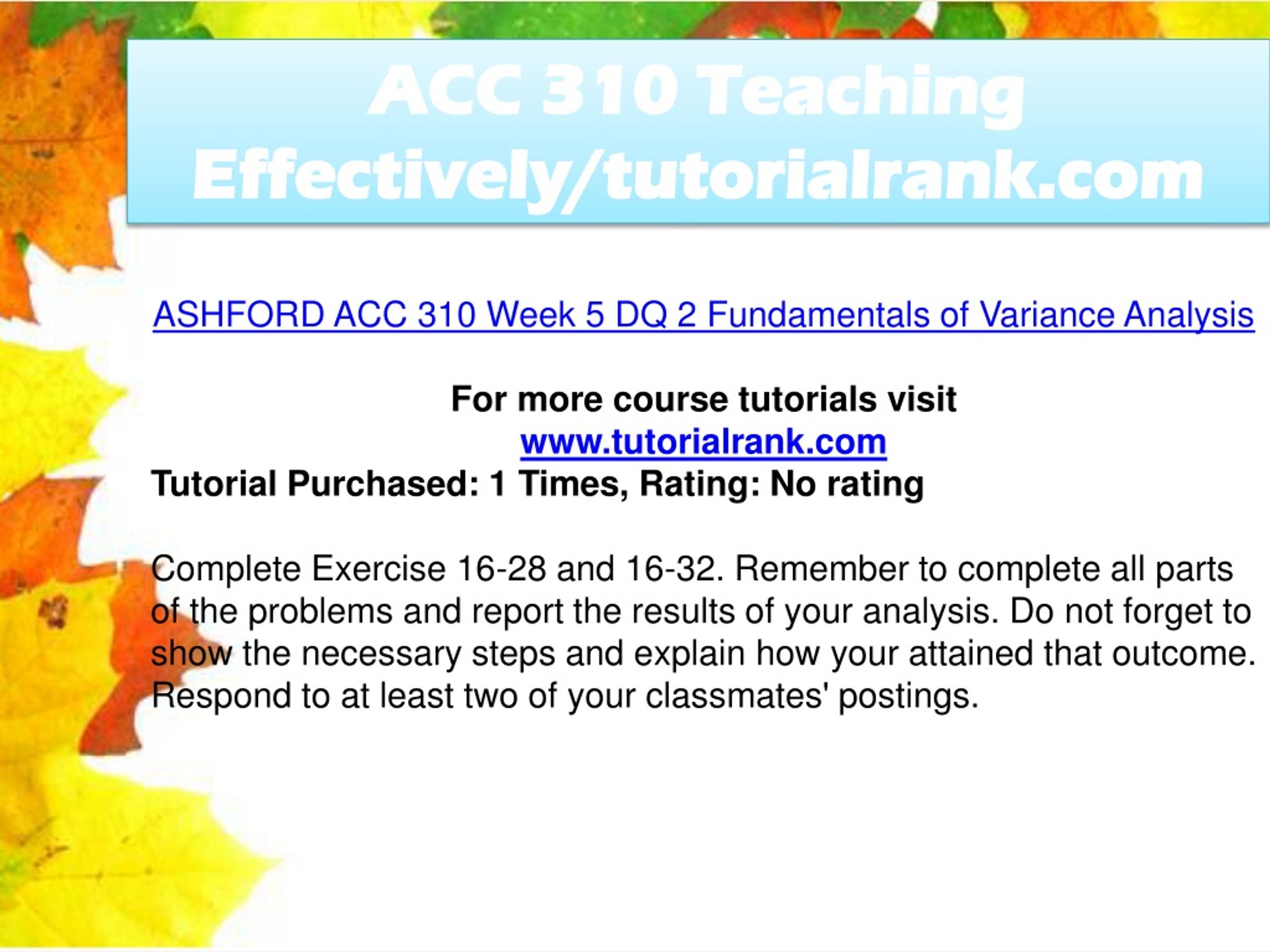 ACC 310 Teaching Effectively/tutorialrank.com

ASHFORD ACC 310 Week 5 DQ 2 Fundamentals of Variance Analysis

For more course tutorials visit
www.tutorialrank.com
Tutorial Purchased: 1 Times, Rating: No rating

Complete Exercise 16-28 and 16-32. Remember to complete all parts of the problems and report the results of your analysis. Do not forget to show the necessary steps and explain how your attained that outcome. Respond to at least two of your classmates' postings.